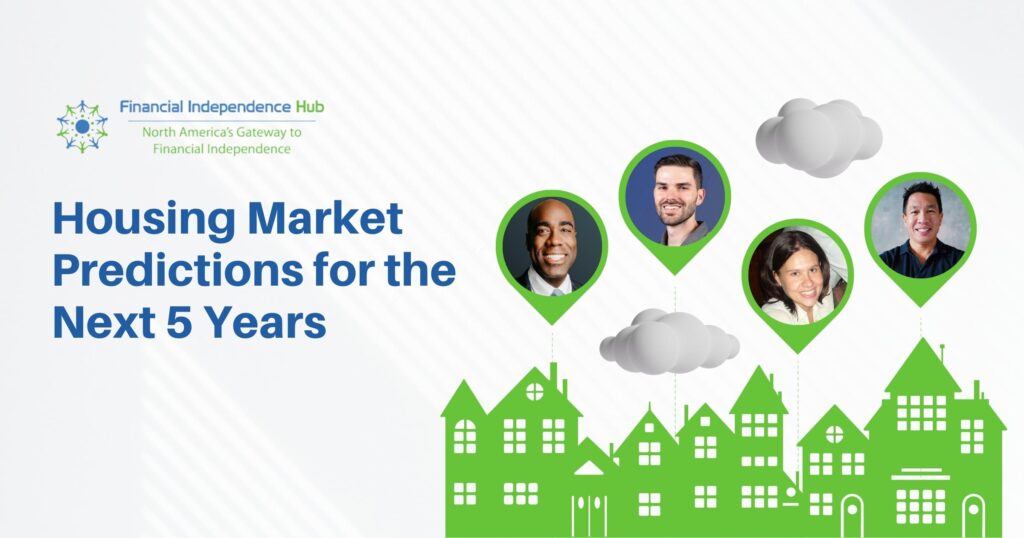 Financial Independence Hub
North America's Gateway to Financial Independence

Housing Market Predictions for the Next 5 Years